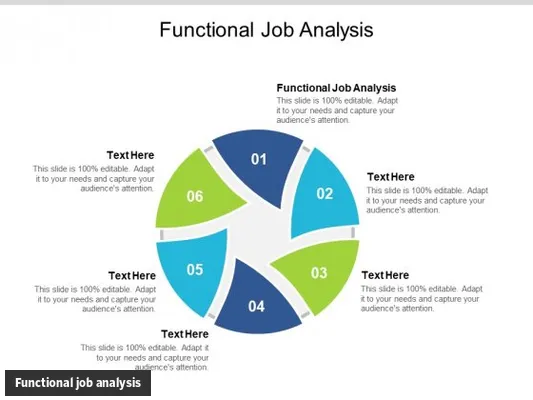 Functional Job Analysis

Functional Job Analysis
This slide is 100% editable. Adapt it to your needs and capture your audience's attention.

01

Text Here
This slide is 100% editable. Adapt it to your needs and capture your audience's attention.

02

Text Here
This slide is 100% editable. Adapt it to your needs and capture your audience's attention.

03

Text Here
This slide is 100% editable. Adapt it to your needs and capture your audience's attention.

04

Text Here
This slide is 100% editable. Adapt it to your needs and capture your audience's attention.

05

Text Here
This slide is 100% editable. Adapt it to your needs and capture your audience's attention.

06

Functional job analysis